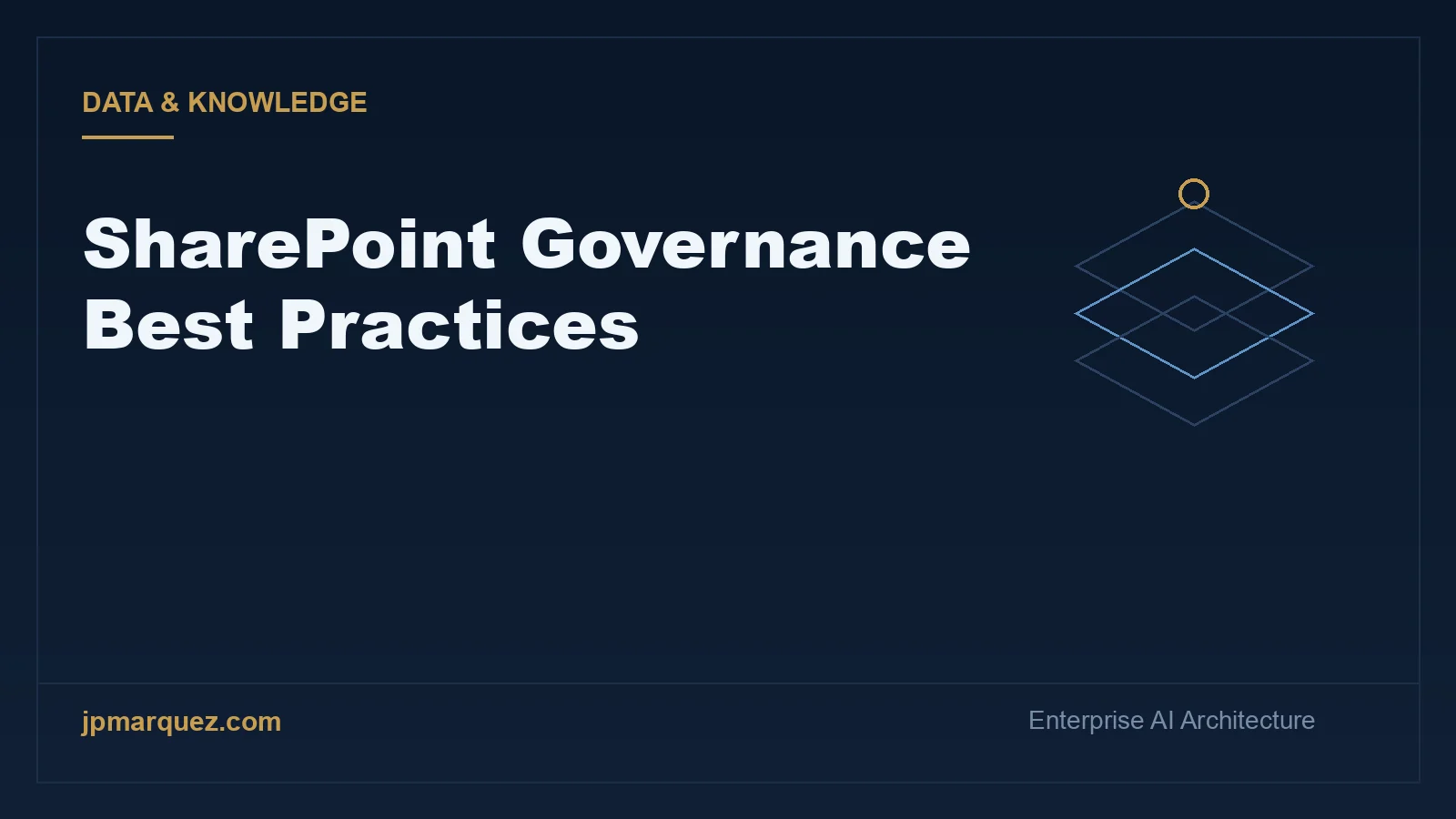 DATA & KNOWLEDGE

SharePoint Governance Best Practices

jpmarquez.com

Enterprise AI Architecture